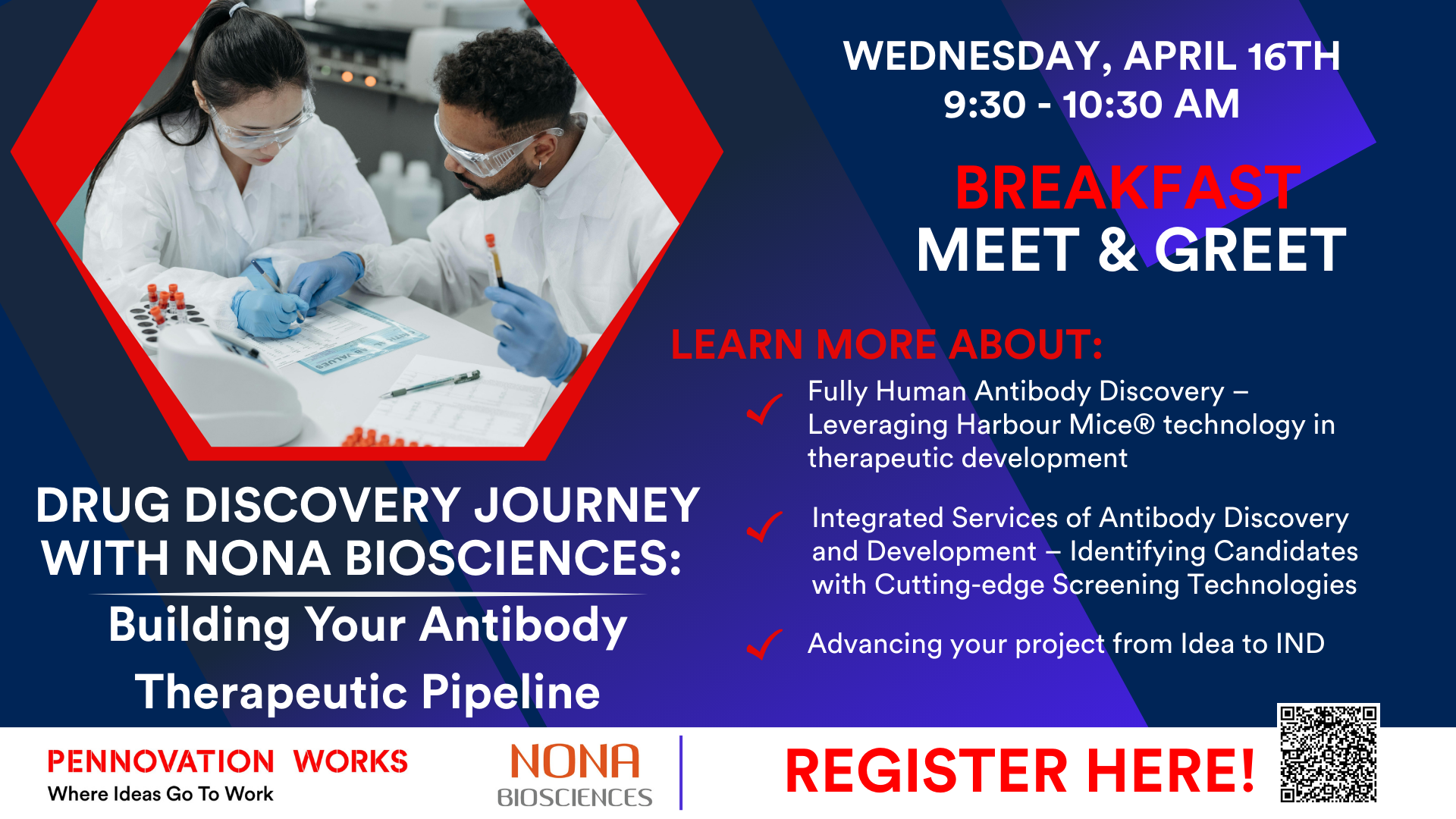 WEDNESDAY, APRIL 16TH
9:30 - 10:30 AM

BREAKFAST
MEET & GREET

LEARN MORE ABOUT:

Fully Human Antibody Discovery – Leveraging Harbour Mice® technology in therapeutic development

Integrated Services of Antibody Discovery and Development – Identifying Candidates with Cutting-edge Screening Technologies

Advancing your project from Idea to IND

DRUG DISCOVERY JOURNEY WITH NONA BIOSCIENCES:

Building Your Antibody Therapeutic Pipeline

PENNOVATION WORKS
Where Ideas Go To Work

NONA
BIOSCIENCES

REGISTER HERE!